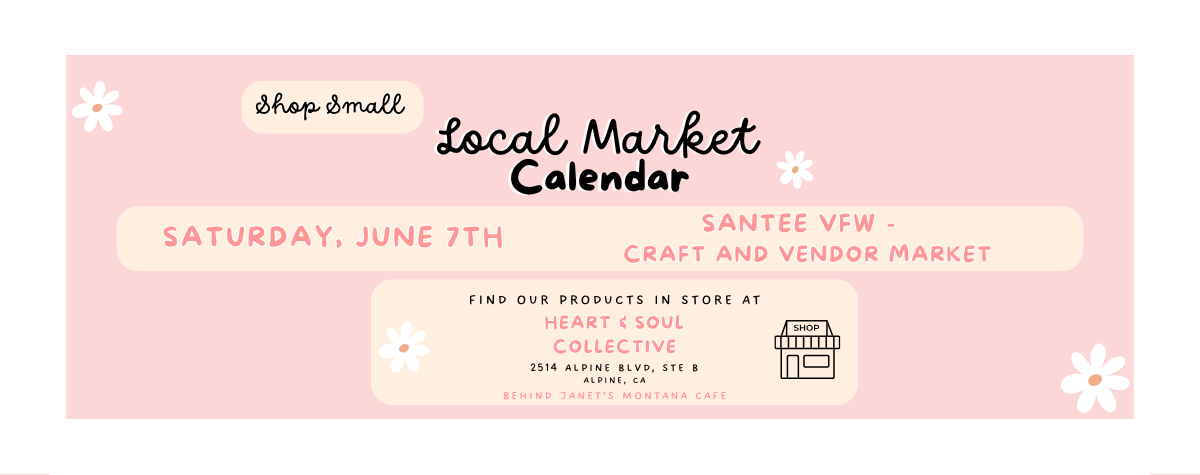 Shop Small

Local Market Calendar

SATURDAY, JUNE 7TH

SANTEE VFW - CRAFT AND VENDOR MARKET

FIND OUR PRODUCTS IN STORE AT

HEART & SOUL COLLECTIVE

2514 ALPINE BLVD, STE B
ALPINE, CA

BEHIND JANET'S MONTANA CAFE

SHOP